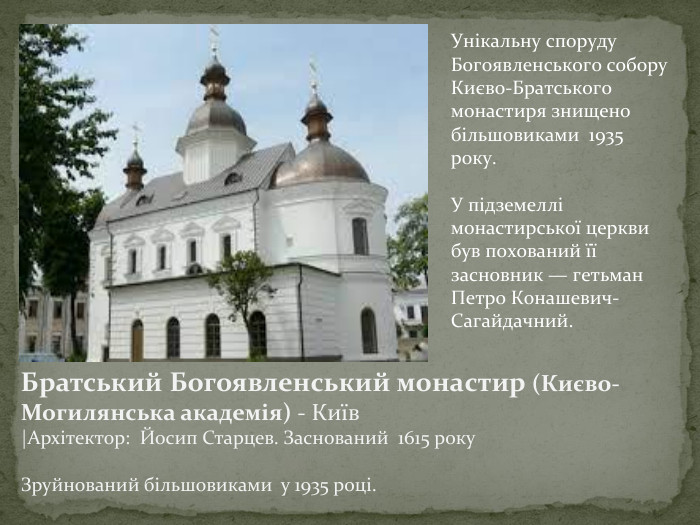 Унікальну споруду Богоявленського собору Києво-Братського монастиря знищено більшовиками 1935 року.

У підземеллі монастирської церкви був похований її засновник — гетьман Петро Конашевич-Сагайдачний.

Братський Богоявленський монастир (Києво-Могилянська академія) - Київ
|Архітектор: Йосип Старцев. Заснований 1615 року

Зруйнований більшовиками у 1935 році.